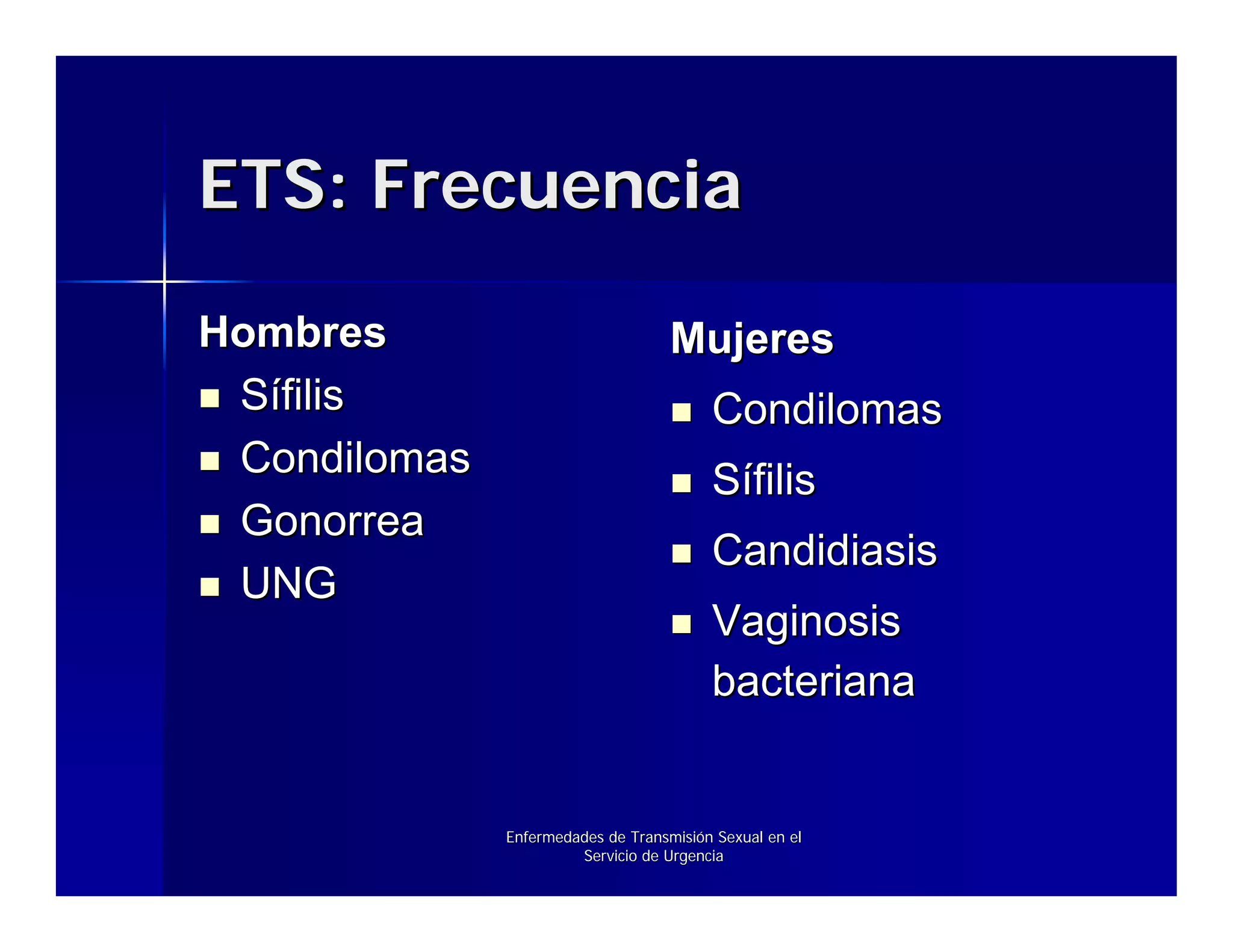 ETS: Frecuencia

Hombres

- Sífilis
- Condilomas
- Gonorrea
- UNG

Mujeres

- Condilomas
- Sífilis
- Candidiasis
- Vaginosis bacteriana

Enfermedades de Transmisión Sexual en el Servicio de Urgencia